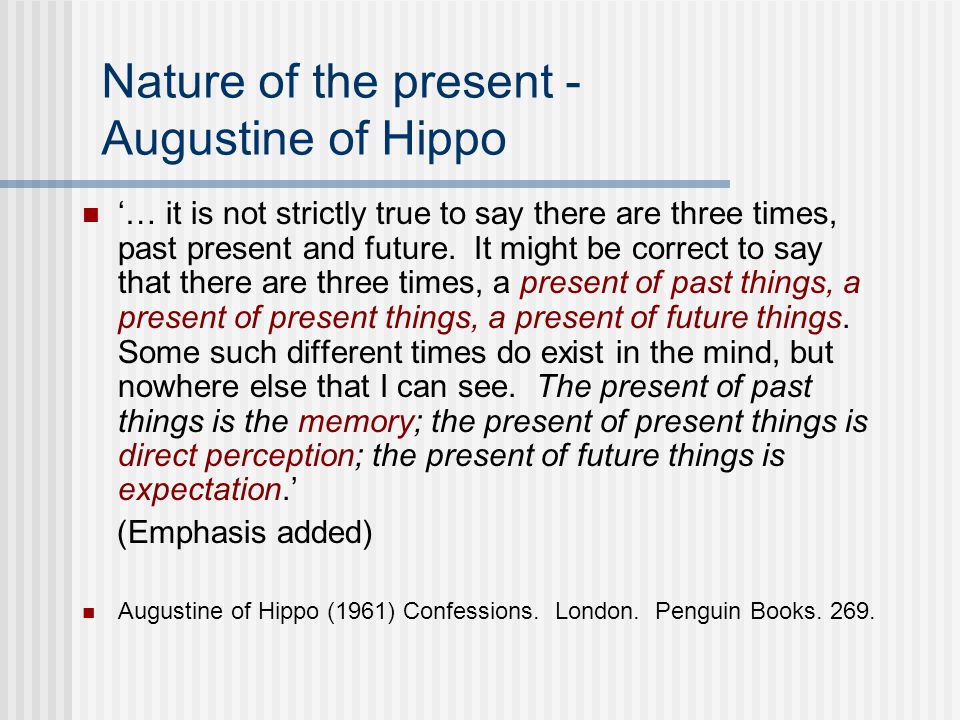 Nature of the present - Augustine of Hippo

‘… it is not strictly true to say there are three times, past present and future. It might be correct to say that there are three times, a present of past things, a present of present things, a present of future things. Some such different times do exist in the mind, but nowhere else that I can see. The present of past things is the memory; the present of present things is direct perception; the present of future things is expectation.’

(Emphasis added)

Augustine of Hippo (1961) Confessions. London. Penguin Books. 269.